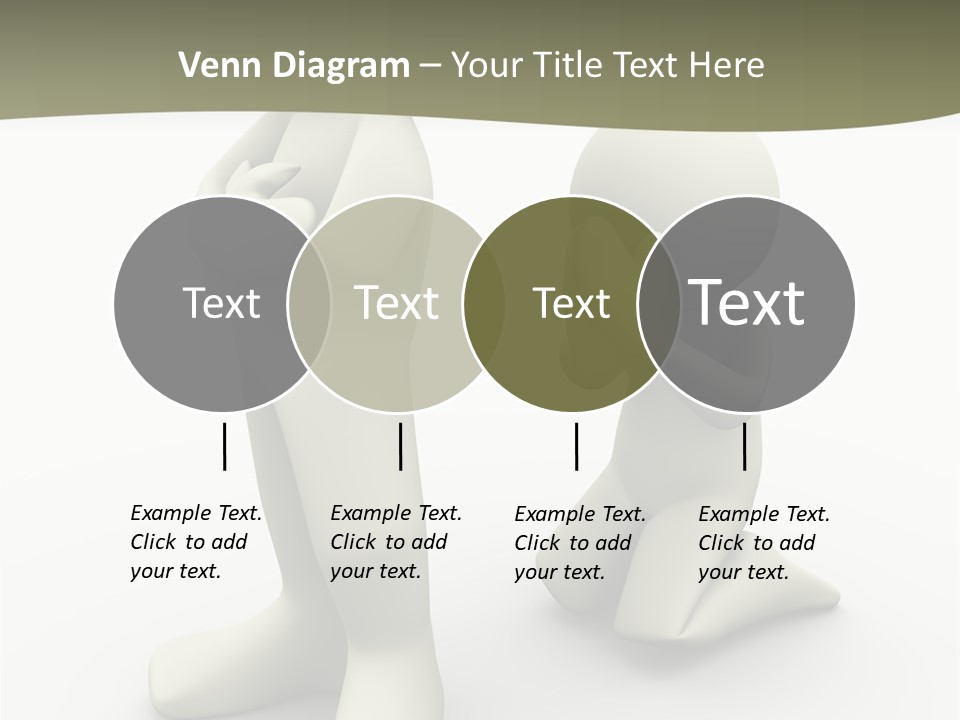 Venn Diagram – Your Title Text Here

Text

Text

Text

Text

Example Text. Click to add your text.

Example Text. Click to add your text.

Example Text. Click to add your text.

Example Text. Click to add your text.